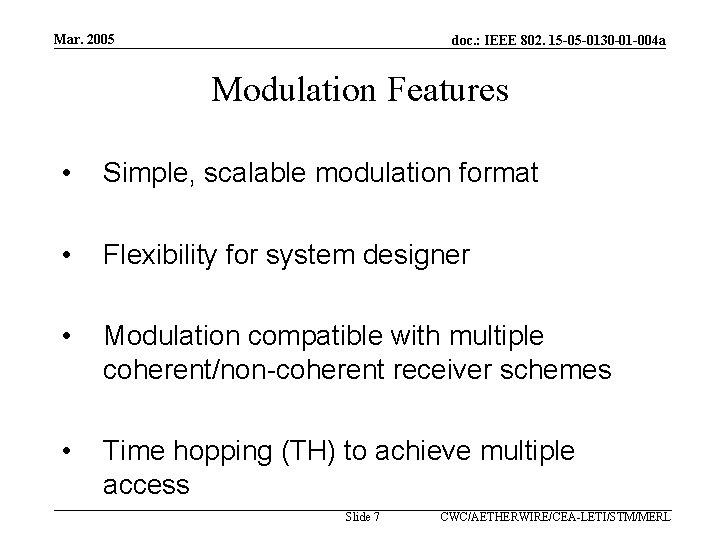 Mar. 2005

doc.: IEEE 802. 15-05-0130-01-004a

Modulation Features

• Simple, scalable modulation format

• Flexibility for system designer

• Modulation compatible with multiple coherent/non-coherent receiver schemes

• Time hopping (TH) to achieve multiple access

Slide 7

CWC/AETHERWIRE/CEA-LETI/STM/MERL